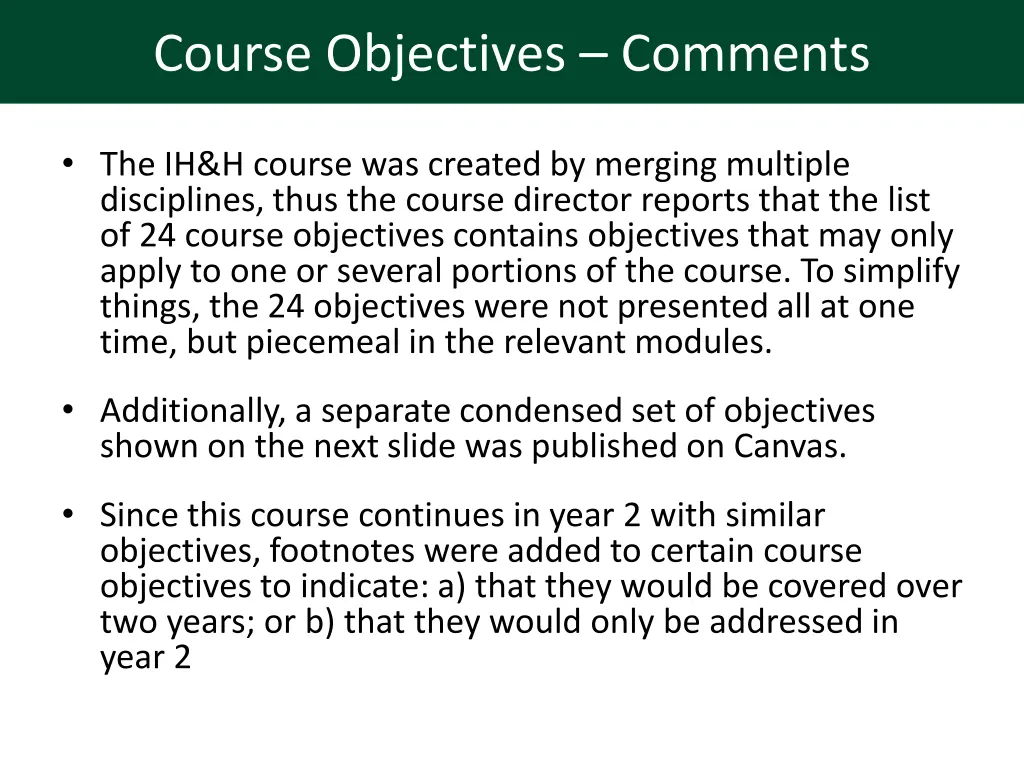 Course Objectives – Comments

• The IH&H course was created by merging multiple disciplines, thus the course director reports that the list of 24 course objectives contains objectives that may only apply to one or several portions of the course. To simplify things, the 24 objectives were not presented all at one time, but piecemeal in the relevant modules.

• Additionally, a separate condensed set of objectives shown on the next slide was published on Canvas.

• Since this course continues in year 2 with similar objectives, footnotes were added to certain course objectives to indicate: a) that they would be covered over two years; or b) that they would only be addressed in year 2